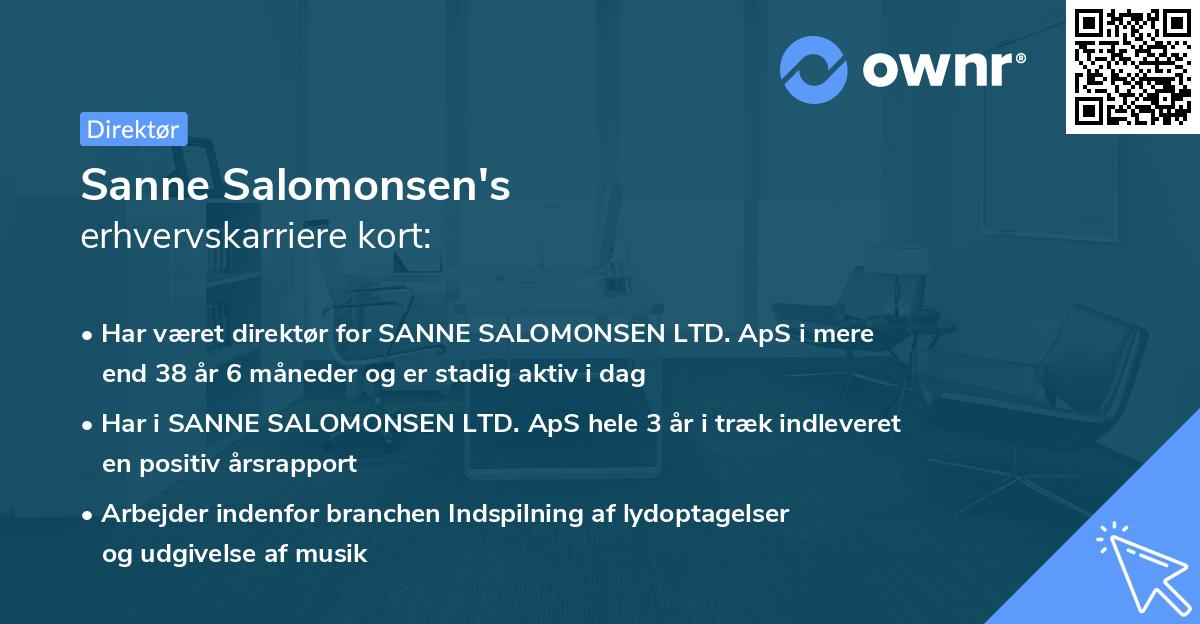 ownr®

Direktør

Sanne Salomonsen's
erhvervskarriere kort:

• Har været direktør for SANNE SALOMONSEN LTD. ApS i mere end 38 år 6 måneder og er stadig aktiv i dag

• Har i SANNE SALOMONSEN LTD. ApS hele 3 år i træk indleveret en positiv årsrapport

• Arbejder indenfor branchen Indspilning af lydoptagelser og udgivelse af musik